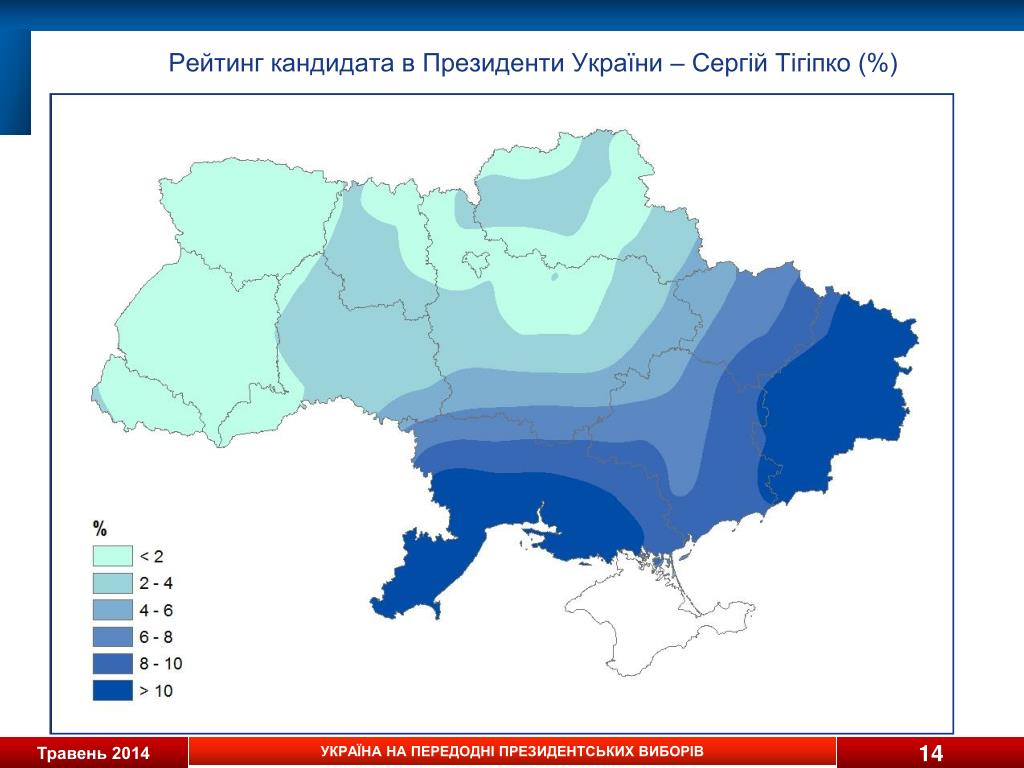 Рейтинг кандидата в Президенти України – Сергій Тігіпко (%)

%
< 2
2 - 4
4 - 6
6 - 8
8 - 10
> 10

Травень 2014
УКРАЇНА НА ПЕРЕДОДНІ ПРЕЗИДЕНТСЬКИХ ВИБОРІВ
14